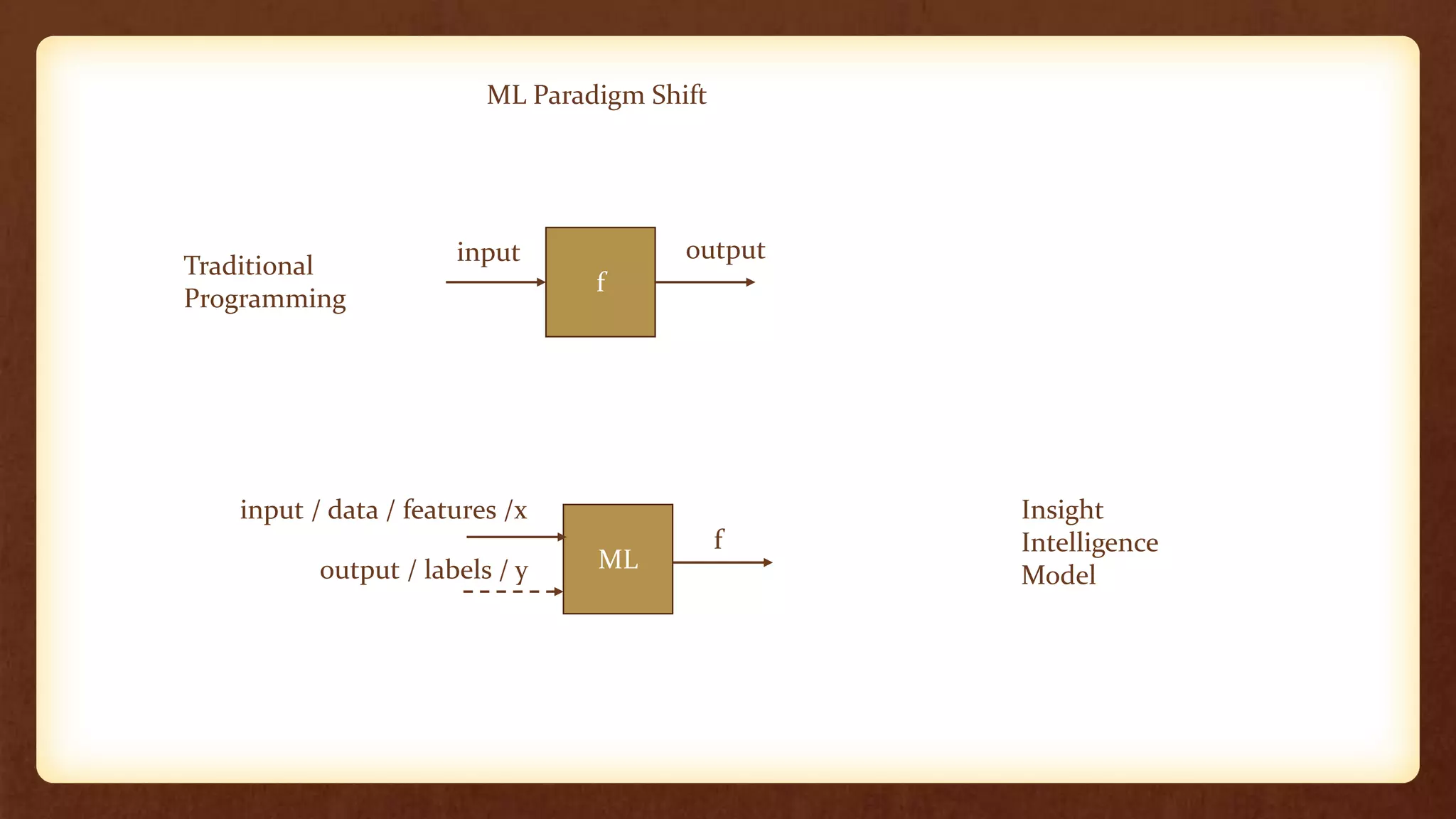 ML Paradigm Shift

Traditional Programming

input

f

output

input / data / features /x

output / labels / y

ML

f

Insight
Intelligence
Model